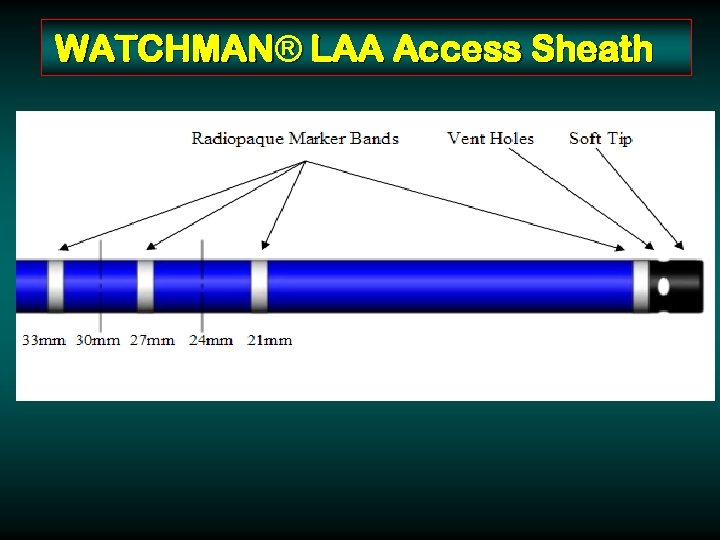 WATCHMAN® LAA Access Sheath

Radiopaque Marker Bands

Vent Holes

Soft Tip

33mm 30mm 27mm 24mm 21mm